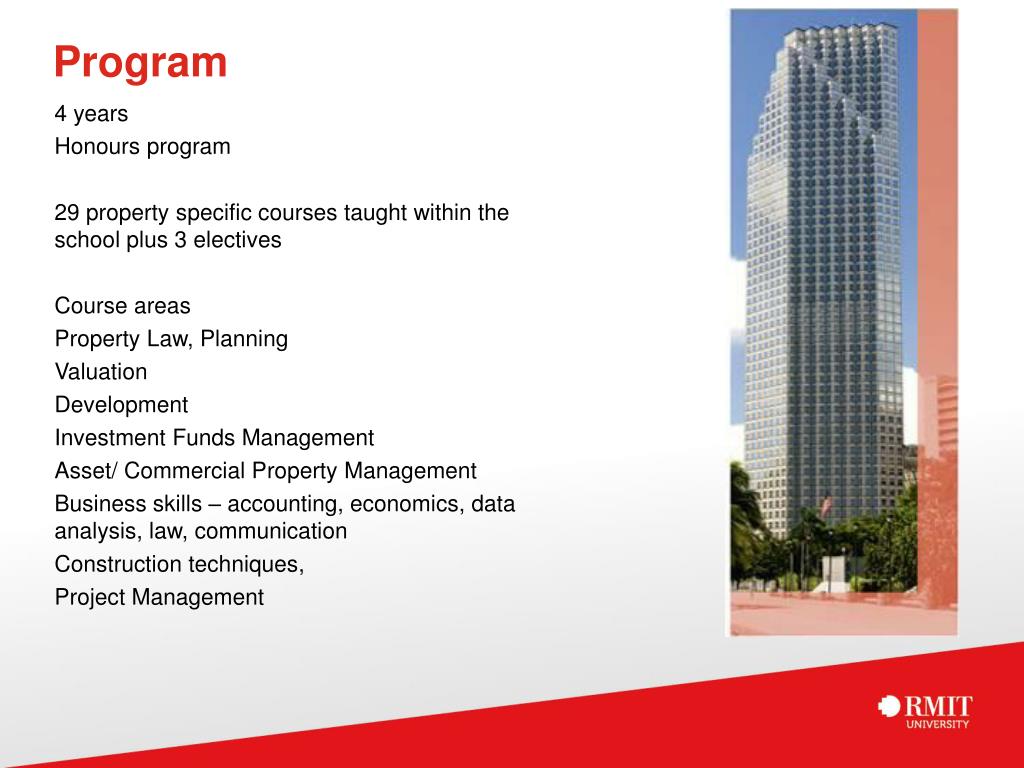 Program

4 years
Honours program

29 property specific courses taught within the school plus 3 electives

Course areas
Property Law, Planning
Valuation
Development
Investment Funds Management
Asset/ Commercial Property Management
Business skills – accounting, economics, data analysis, law, communication
Construction techniques,
Project Management

RMIT
UNIVERSITY